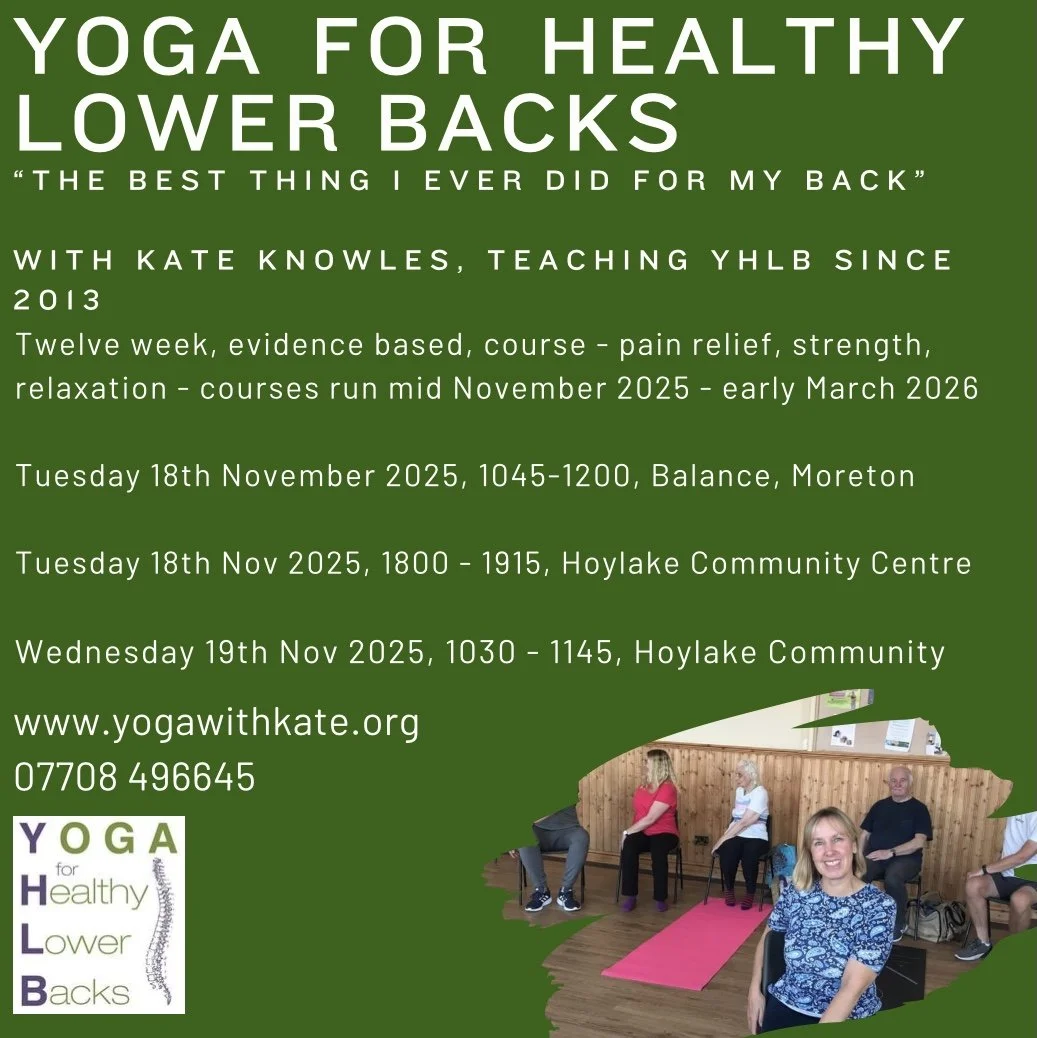 YOGA FOR HEALTHY LOWER BACKS
"THE BEST THING I EVER DID FOR MY BACK"

WITH KATE KNOWLES, TEACHING YHLB SINCE 2013
Twelve week, evidence based, course - pain relief, strength, relaxation - courses run mid November 2025 - early March 2026

Tuesday 18th November 2025, 1045-1200, Balance, Moreton

Tuesday 18th Nov 2025, 1800 - 1915, Hoylake Community Centre

Wednesday 19th Nov 2025, 1030 - 1145, Hoylake Community

www.yogawithkate.org
07708 496645

YOGA
for
Healthy
Lower
Backs